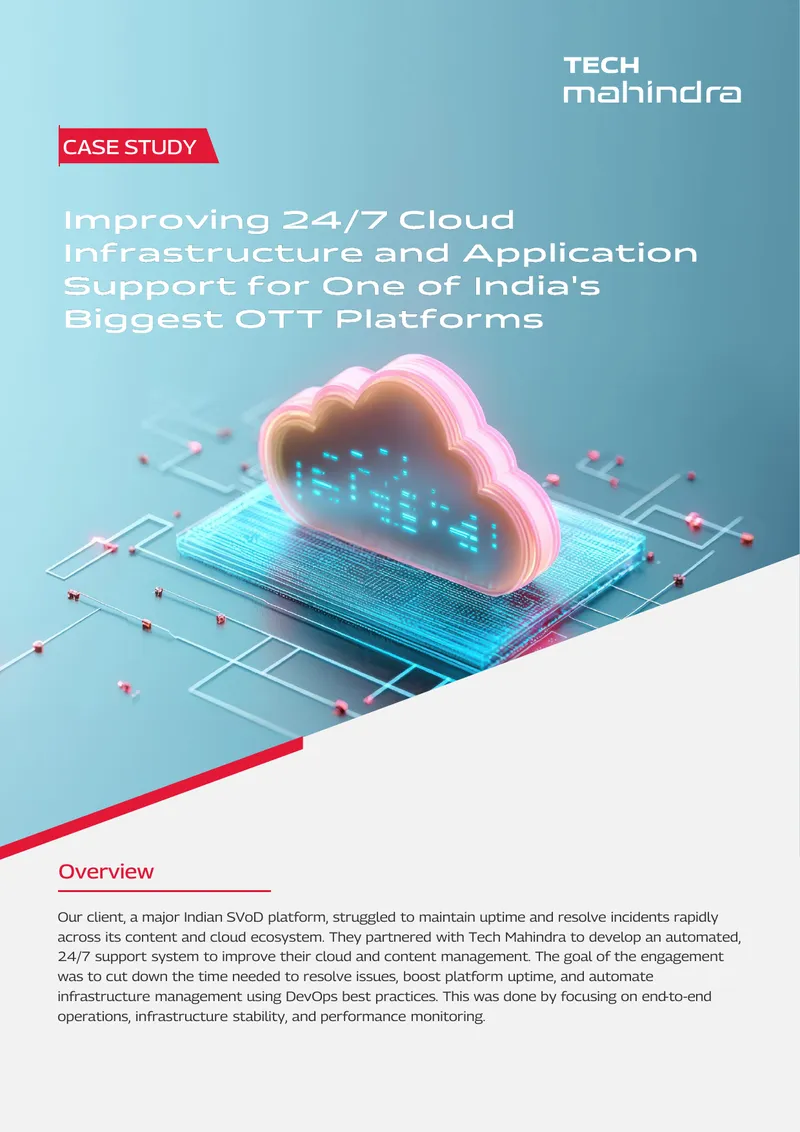 TECH
mahindra

CASE STUDY

Improving 24/7 Cloud Infrastructure and Application Support for One of India's Biggest OTT Platforms

Overview

Our client, a major Indian SVoD platform, struggled to maintain uptime and resolve incidents rapidly across its content and cloud ecosystem. They partnered with Tech Mahindra to develop an automated, 24/7 support system to improve their cloud and content management. The goal of the engagement was to cut down the time needed to resolve issues, boost platform uptime, and automate infrastructure management using DevOps best practices. This was done by focusing on end-to-end operations, infrastructure stability, and performance monitoring.